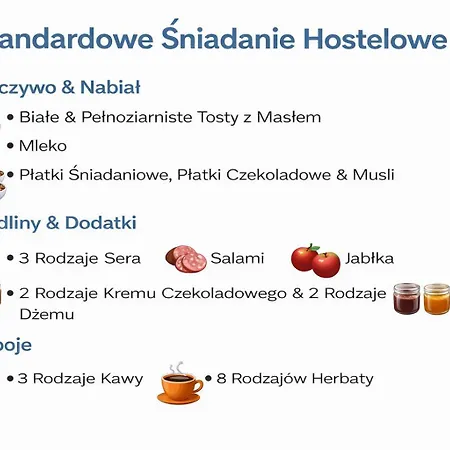 andardowe Śniadanie Hostelowe

czywo & Nabiał

• Białe & Pełnoziarniste Tosty z Masłem

• Mleko

• Płatki Śniadaniowe, Płatki Czekoladowe & Musli

dliny & Dodatki

• 3 Rodzaje Sera Salami Jabłka

• 2 Rodzaje Kremu Czekoladowego & 2 Rodzaje Dżemu

poje

• 3 Rodzaje Kawy • 8 Rodzajów Herbaty